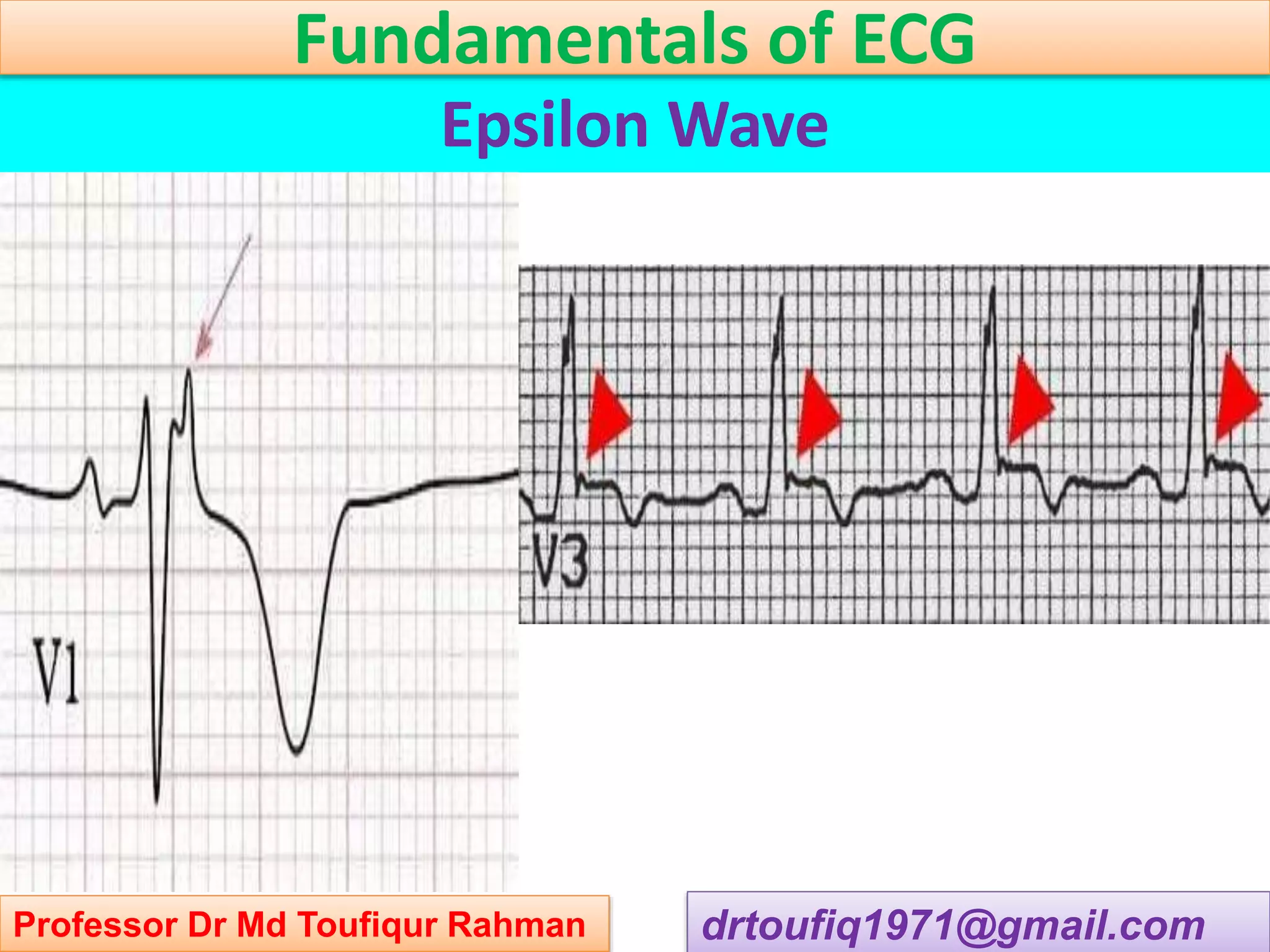 Fundamentals of ECG

Epsilon Wave

V1

V3

Professor Dr Md Toufiqur Rahman

drtoufiq1971@gmail.com